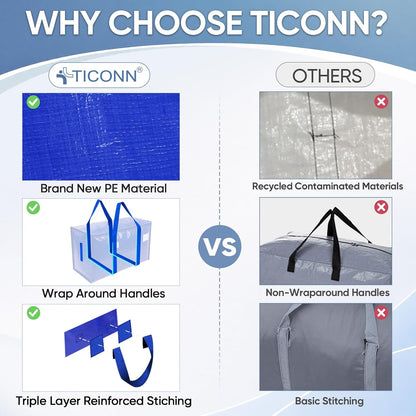 WHY CHOOSE TICONN?

TICONN®

Brand New PE Material

Wrap Around Handles

Triple Layer Reinforced Stiching

VS

OTHERS

Recycled Contaminated Materials

Non-Wraparound Handles

Basic Stitching